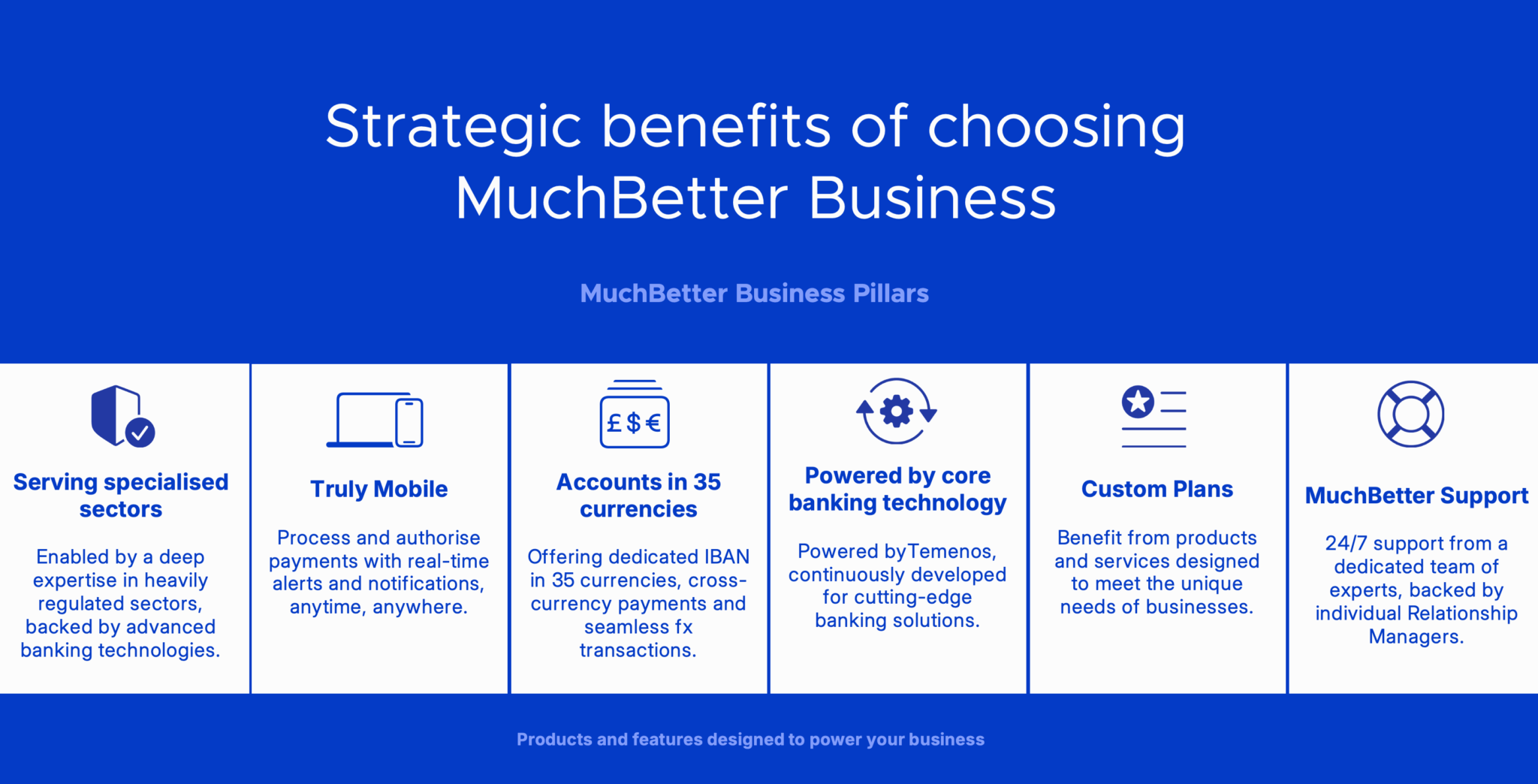 Strategic benefits of choosing MuchBetter Business

MuchBetter Business Pillars

Serving specialised sectors

Enabled by a deep expertise in heavily regulated sectors, backed by advanced banking technologies.

Truly Mobile

Process and authorise payments with real-time alerts and notifications, anytime, anywhere.

£ $ €

Accounts in 35 currencies

Offering dedicated IBAN in 35 currencies, cross-currency payments and seamless fx transactions.

Powered by core banking technology

Powered byTemenos, continuously developed for cutting-edge banking solutions.

Custom Plans

Benefit from products and services designed to meet the unique needs of businesses.

MuchBetter Support

24/7 support from a dedicated team of experts, backed by individual Relationship Managers.

Products and features designed to power your business